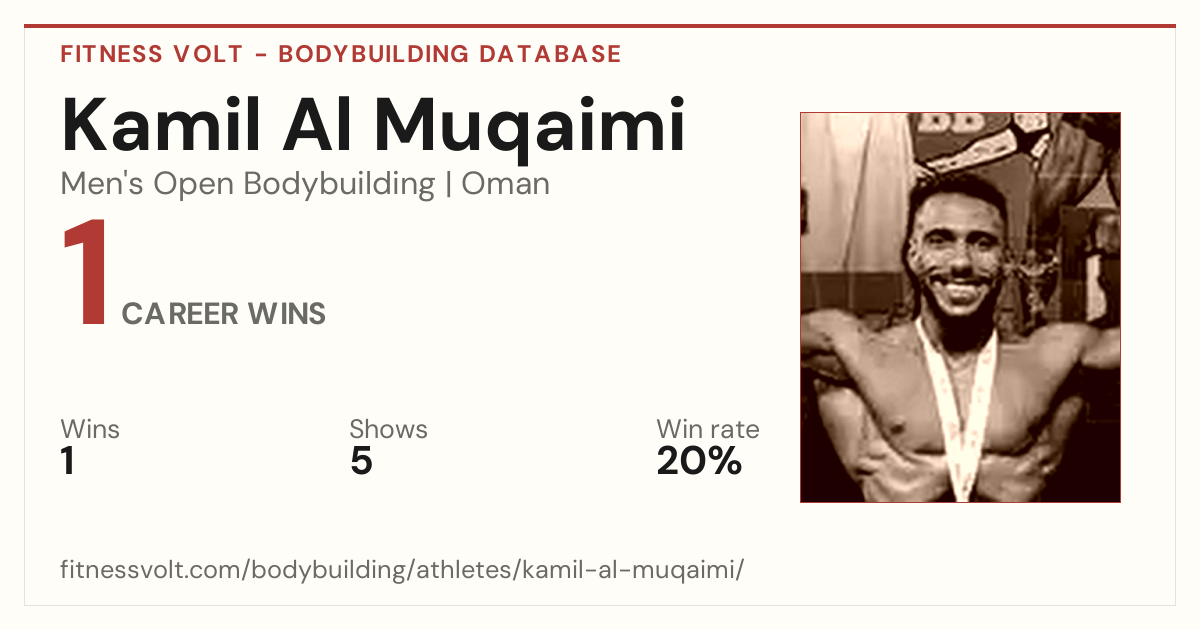 FITNESS VOLT - BODYBUILDING DATABASE

Kamil Al Muqaimi

Men's Open Bodybuilding | Oman

1 CAREER WINS

Wins
1

Shows
5

Win rate
20%

fitnessvolt.com/bodybuilding/athletes/kamil-al-muqaimi/